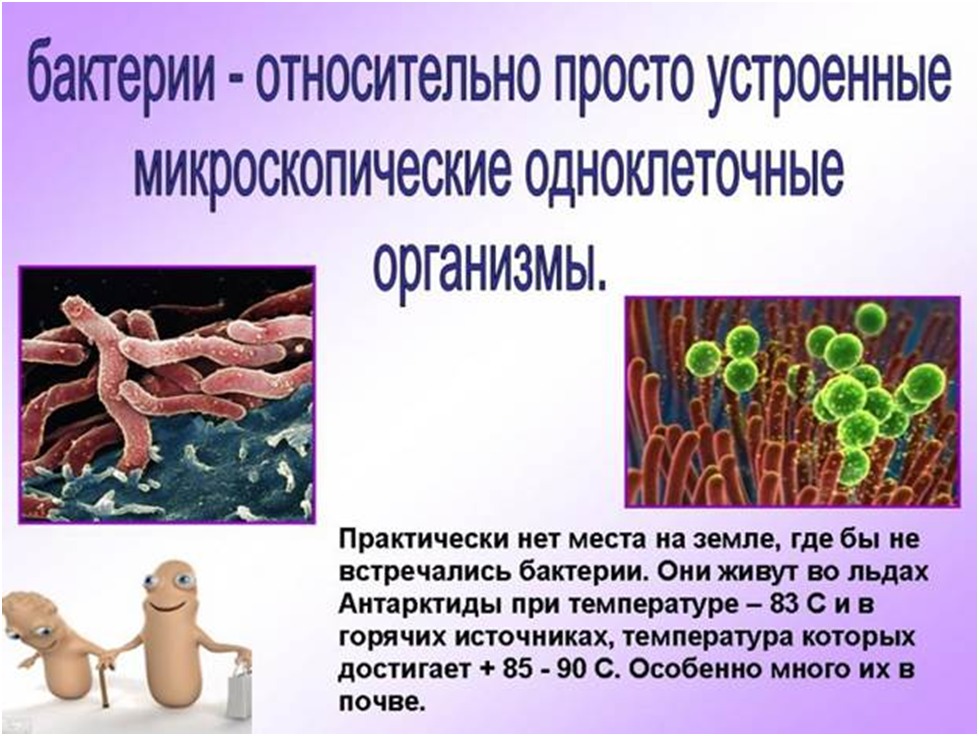 бактерии - относительно просто устроенные микроскопические одноклеточные организмы.

Практически нет места на земле, где бы не встречались бактерии. Они живут во льдах Антарктиды при температуре – 83 С и в горячих источниках, температура которых достигает + 85 - 90 С. Особенно много их в почве.